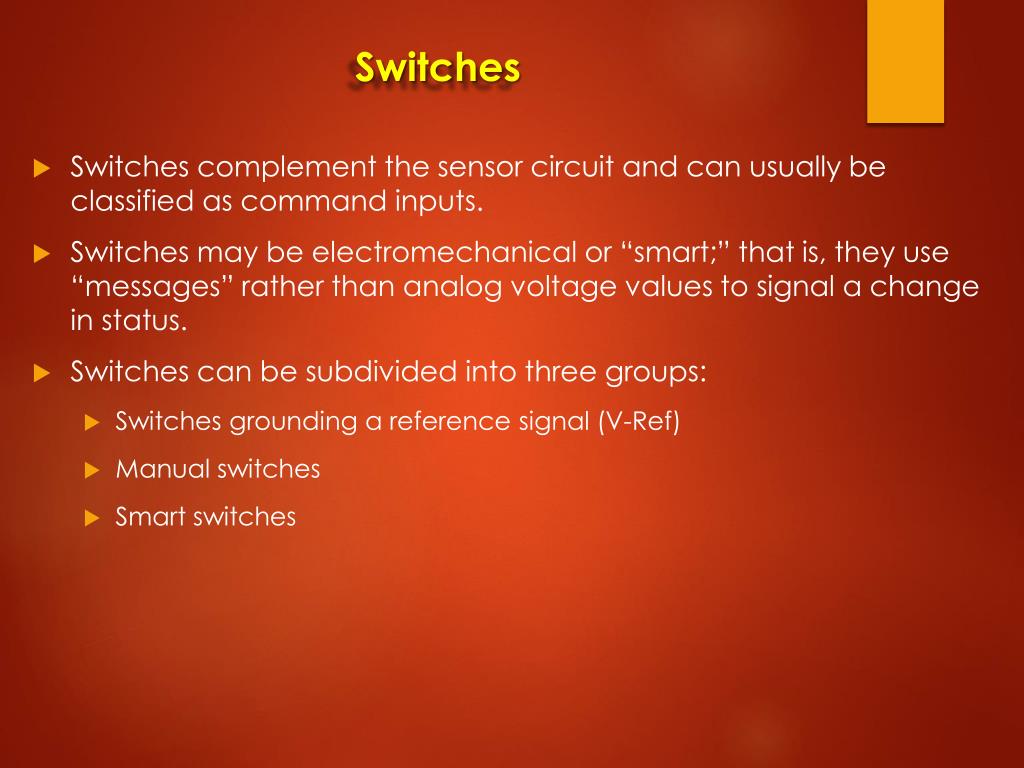 Switches

Switches complement the sensor circuit and can usually be classified as command inputs.

Switches may be electromechanical or “smart;” that is, they use “messages” rather than analog voltage values to signal a change in status.

Switches can be subdivided into three groups:

Switches grounding a reference signal (V-Ref)

Manual switches

Smart switches